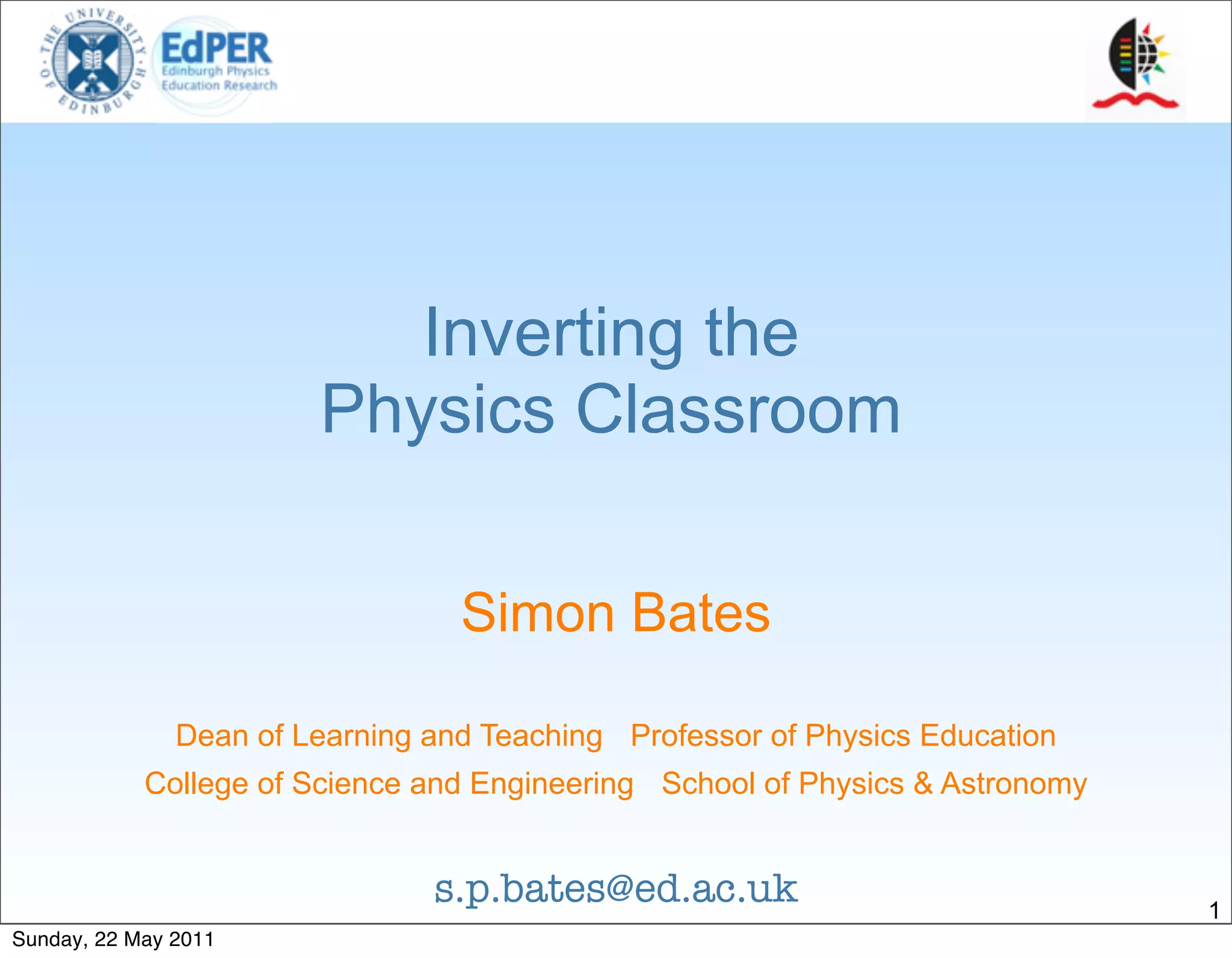 THE UNIVERSITY OF EDINBURGH

EdPER
Edinburgh Physics
Education Research

Inverting the
Physics Classroom

Simon Bates

Dean of Learning and Teaching Professor of Physics Education
College of Science and Engineering School of Physics & Astronomy

s.p.bates@ed.ac.uk

1

Sunday, 22 May 2011